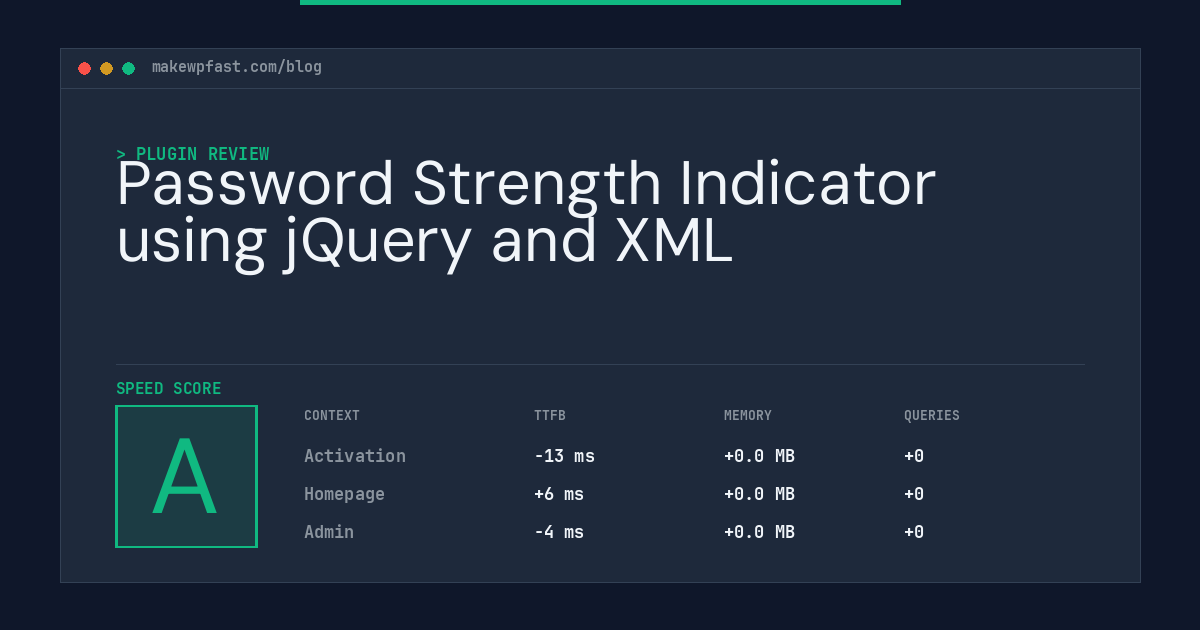 makewpfast.com/blog

> PLUGIN REVIEW

Password Strength Indicator using jQuery and XML

SPEED SCORE

A

| CONTEXT | TTFB | MEMORY | QUERIES |
|---|---|---|---|
| Activation | -13 ms | +0.0 MB | +0 |
| Homepage | +6 ms | +0.0 MB | +0 |
| Admin | -4 ms | +0.0 MB | +0 |